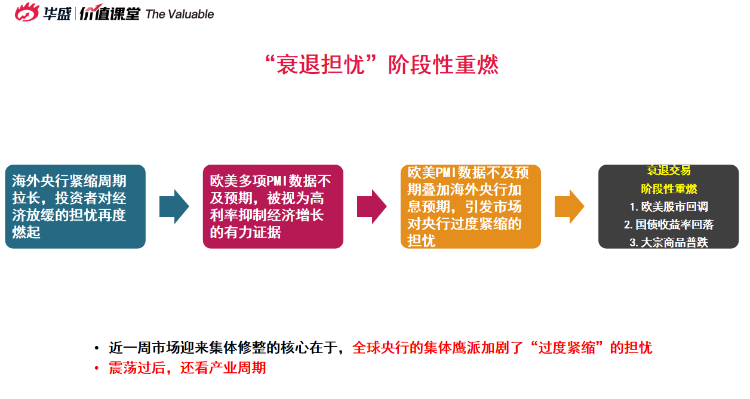 华盛 | 价值课堂 The Valuable

“衰退担忧”阶段性重燃

海外央行紧缩周期拉长，投资者对经济放缓的担忧再度燃起

欧美多项PMI数据不及预期，被视为高利率抑制经济增长的有力证据

欧美PMI数据不及预期叠加海外央行加息预期，引发市场对央行过度紧缩的担忧

衰退交易
阶段性重燃
1. 欧美股市回调
2. 国债收益率回落
3. 大宗商品普跌

• 近一周市场迎来集体修整的核心在于，全球央行的集体鹰派加剧了“过度紧缩”的担忧
• 震荡过后，还看产业周期